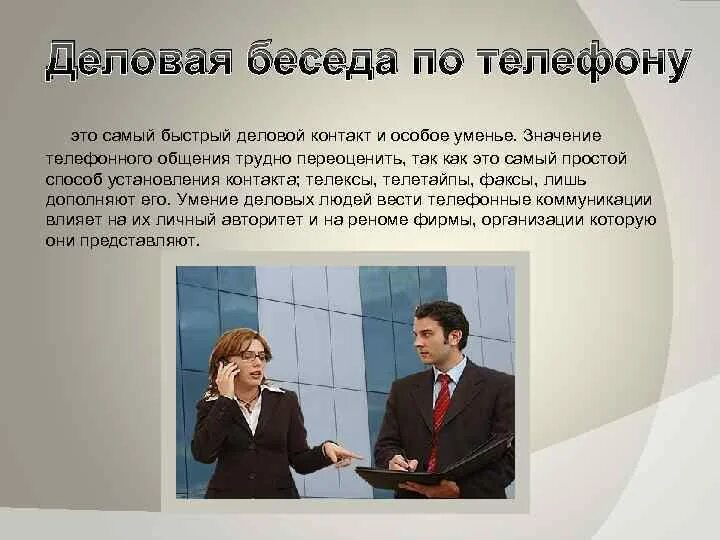 Деловая беседа по телефону

это самый быстрый деловой контакт и особое уменье. Значение телефонного общения трудно переоценить, так как это самый простой способ установления контакта; телексы, телетайпы, факсы, лишь дополняют его. Умение деловых людей вести телефонные коммуникации влияет на их личный авторитет и на реноме фирмы, организации которую они представляют.